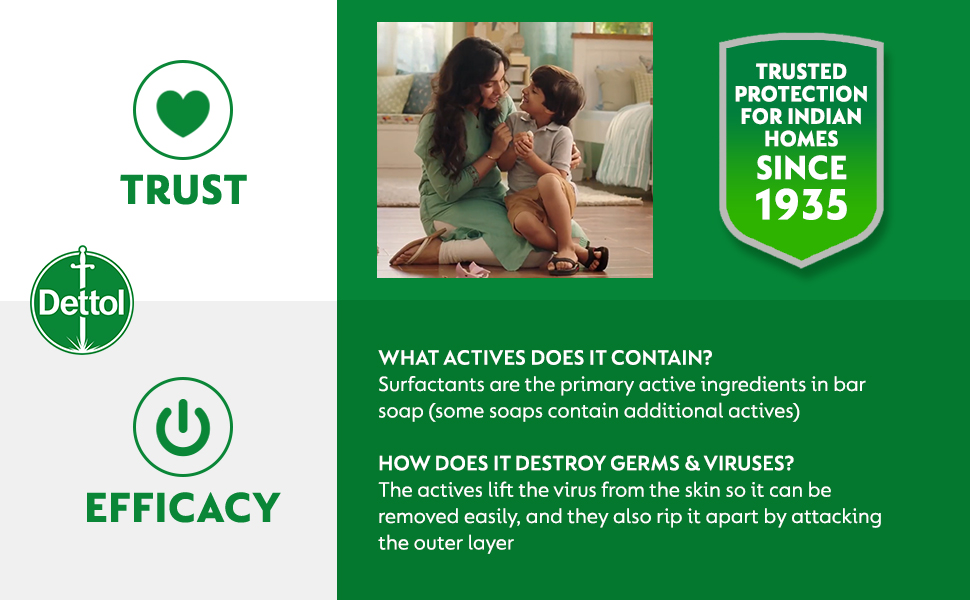 TRUST

TRUSTED PROTECTION FOR INDIAN HOMES SINCE 1935

Dettol

EFFICACY

WHAT ACTIVES DOES IT CONTAIN?
Surfactants are the primary active ingredients in bar soap (some soaps contain additional actives)

HOW DOES IT DESTROY GERMS & VIRUSES?
The actives lift the virus from the skin so it can be removed easily, and they also rip it apart by attacking the outer layer